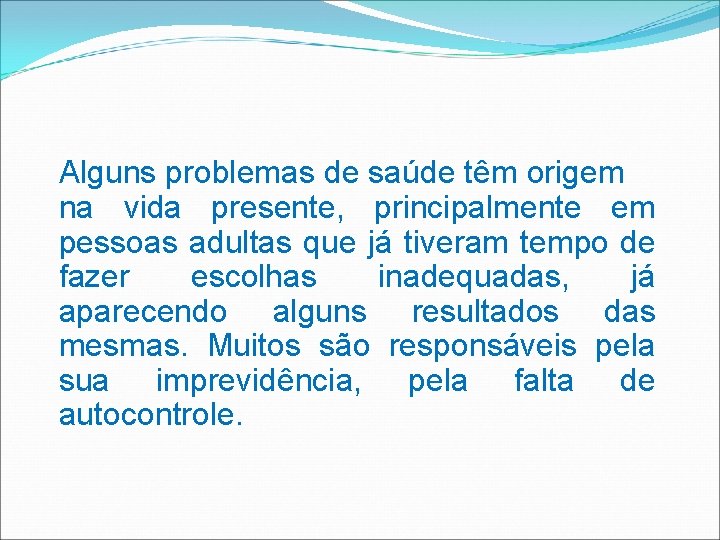 Alguns problemas de saúde têm origem na vida presente, principalmente em pessoas adultas que já tiveram tempo de fazer escolhas inadequadas, já aparecendo alguns resultados das mesmas. Muitos são responsáveis pela sua imprevidência, pela falta de autocontrole.